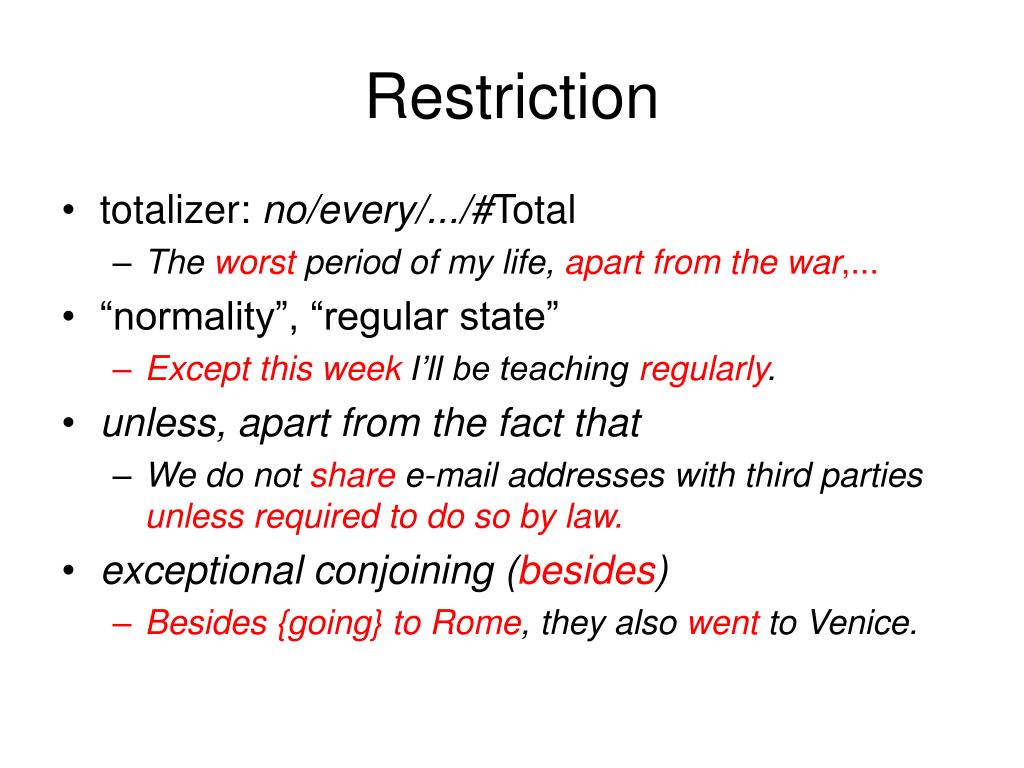 Restriction

• totalizer: no/every/.../#Total
– The worst period of my life, apart from the war,...
• “normality”, “regular state”
– Except this week I’ll be teaching regularly.
• unless, apart from the fact that
– We do not share e-mail addresses with third parties unless required to do so by law.
• exceptional conjoining (besides)
– Besides {going} to Rome, they also went to Venice.